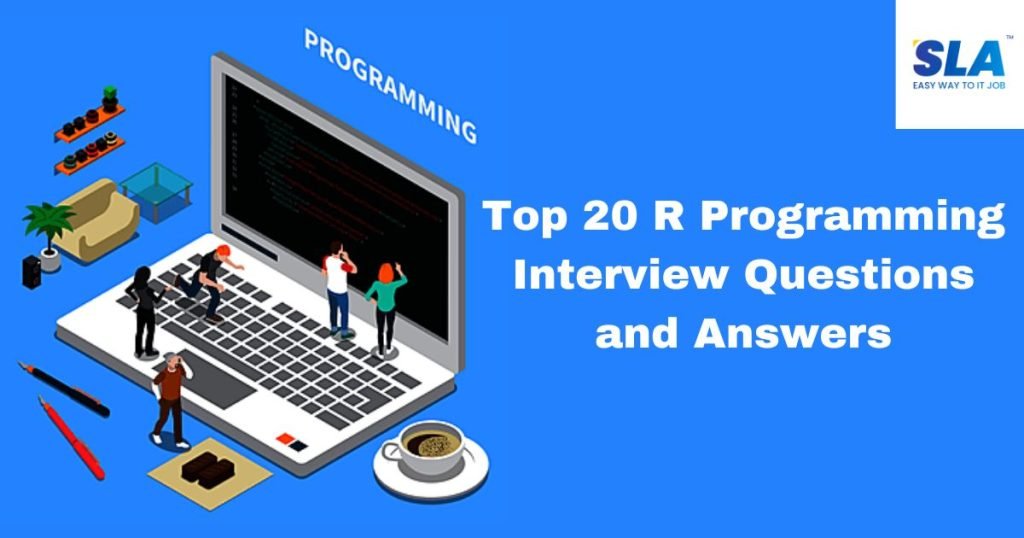 PROGRAMMING

SLA™
EASY WAY TO IT JOB

Top 20 R Programming Interview Questions and Answers